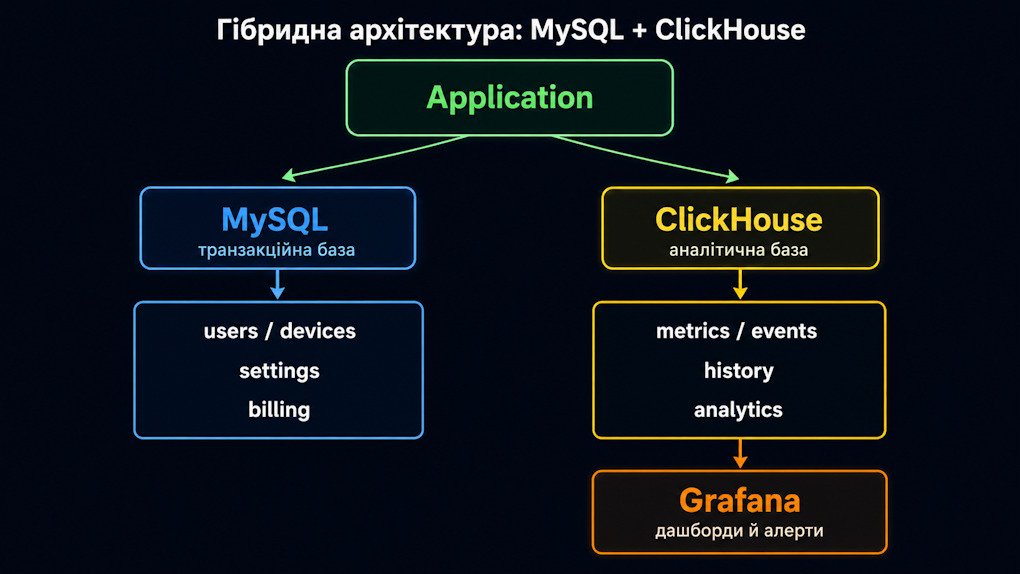 Гібридна архітектура: MySQL + ClickHouse

Application

MySQL
транзакційна база

users / devices
settings
billing

ClickHouse
аналітична база

metrics / events
history
analytics

Grafana
дашборди й алерти